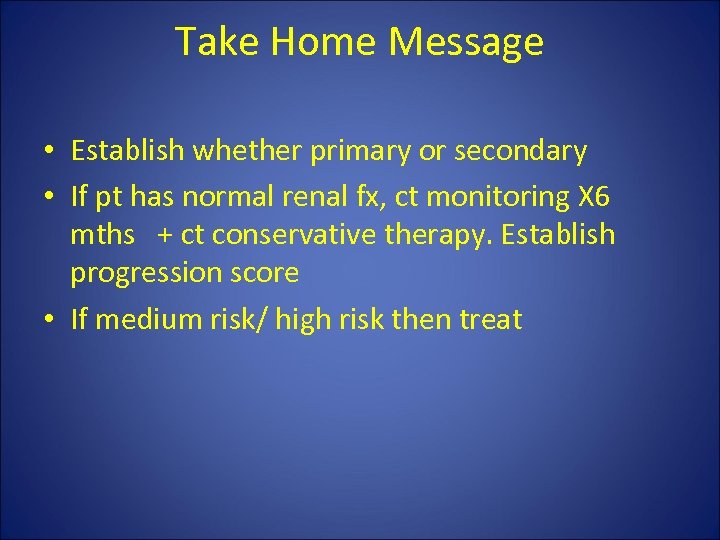 Take Home Message

• Establish whether primary or secondary
• If pt has normal renal fx, ct monitoring X6 mths + ct conservative therapy. Establish progression score
• If medium risk/ high risk then treat